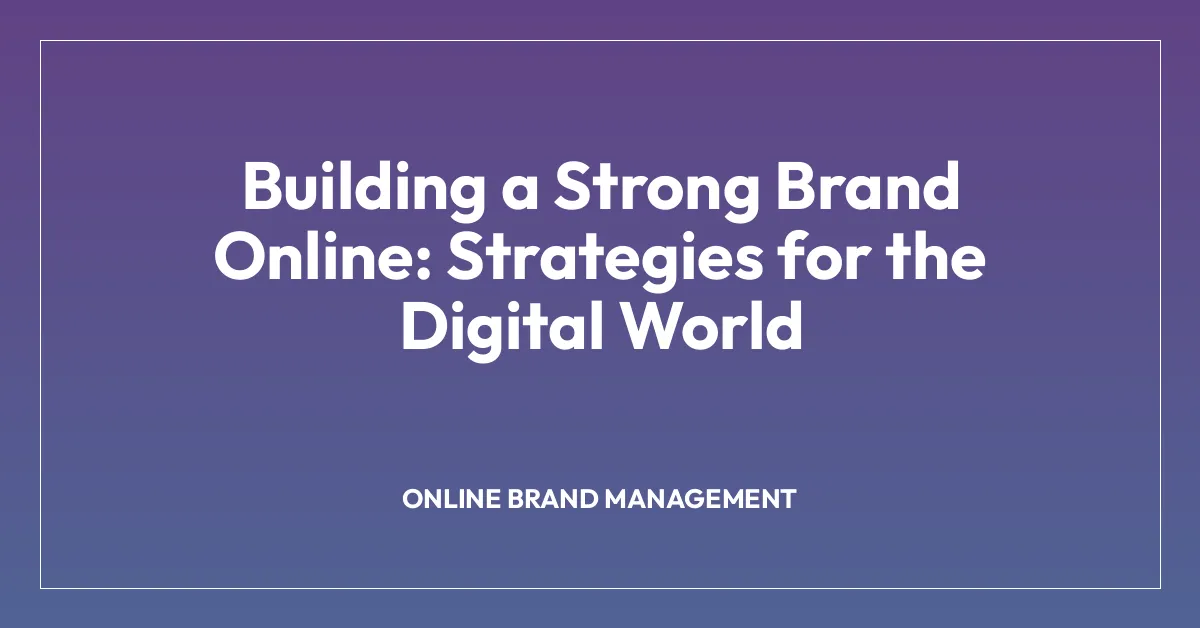 Building a Strong Brand Online: Strategies for the Digital World

ONLINE BRAND MANAGEMENT